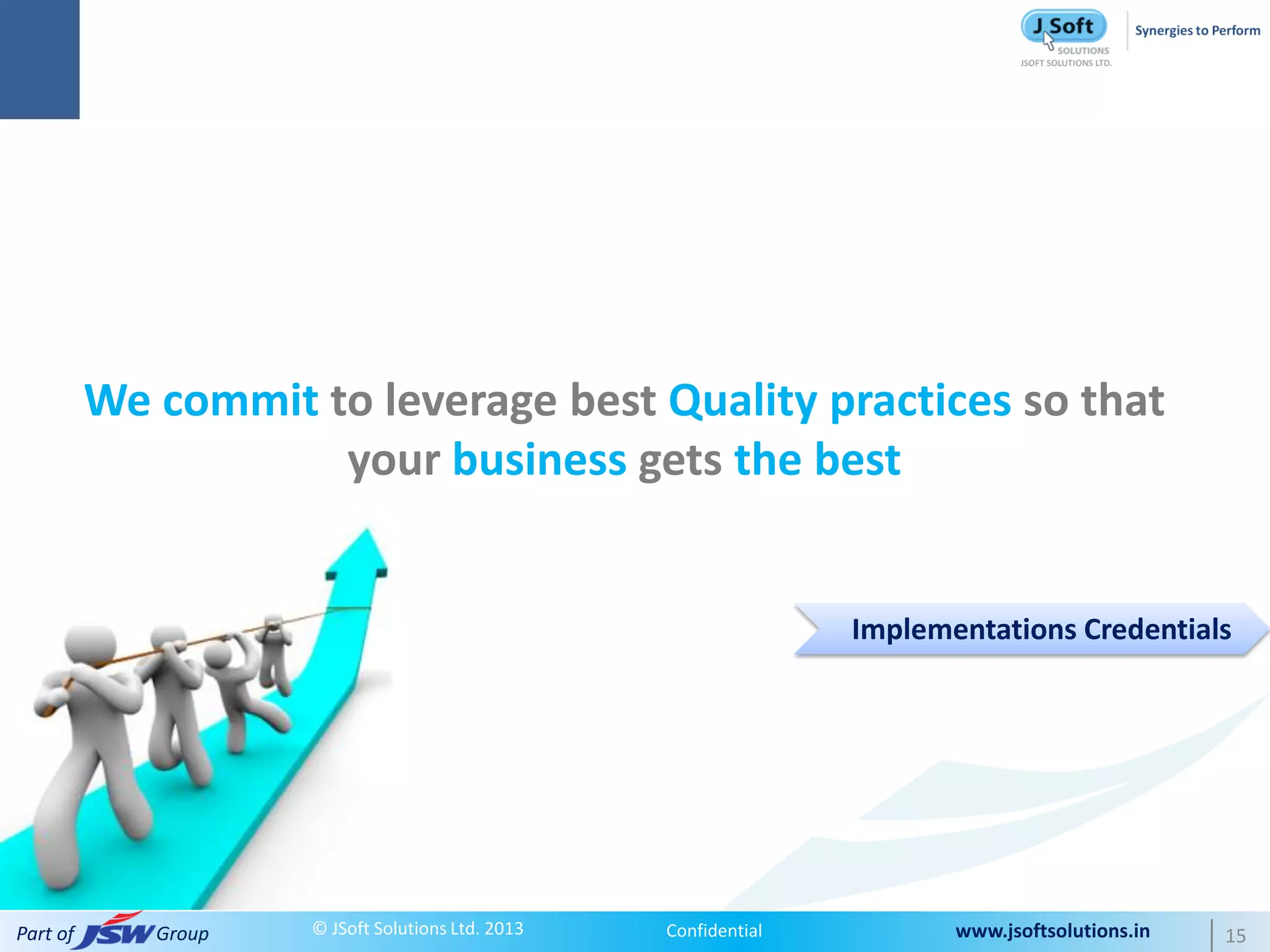 J Soft SOLUTIONS
JSOFT SOLUTIONS LTD.

Synergies to Perform

We commit to leverage best Quality practices so that your business gets the best

Implementations Credentials

Part of JSW Group

© JSoft Solutions Ltd. 2013

Confidential

www.jsoftsolutions.in

15